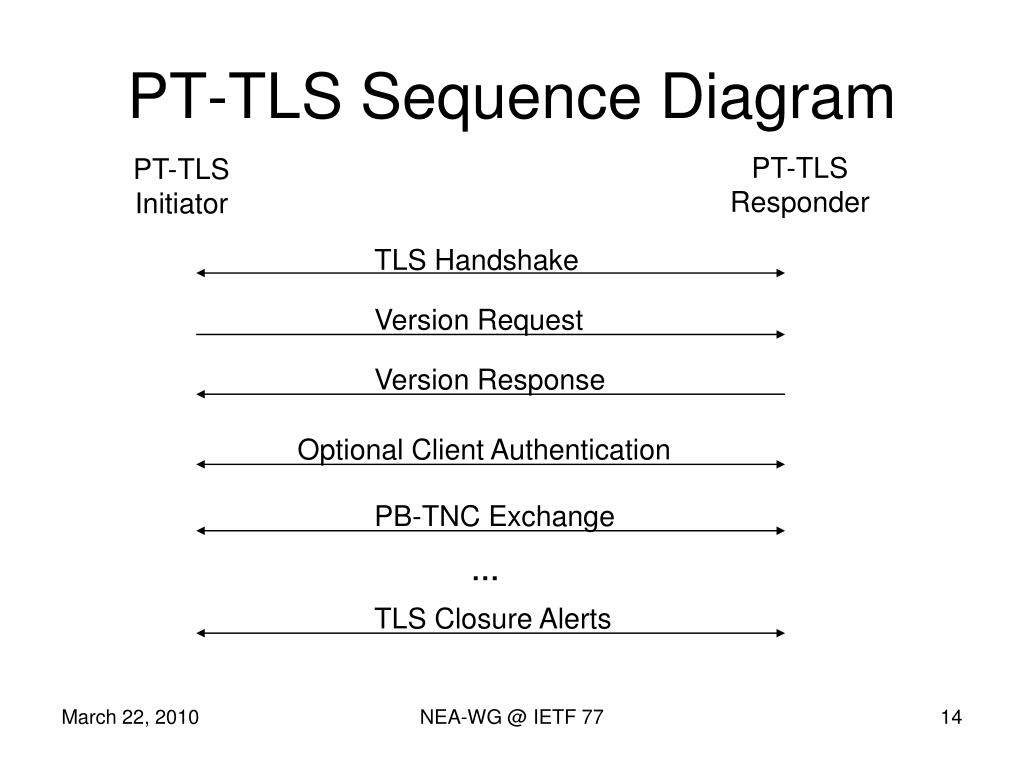 PT-TLS Sequence Diagram

PT-TLS Initiator

PT-TLS Responder

TLS Handshake

Version Request

Version Response

Optional Client Authentication

PB-TNC Exchange

…

TLS Closure Alerts

March 22, 2010

NEA-WG @ IETF 77

14